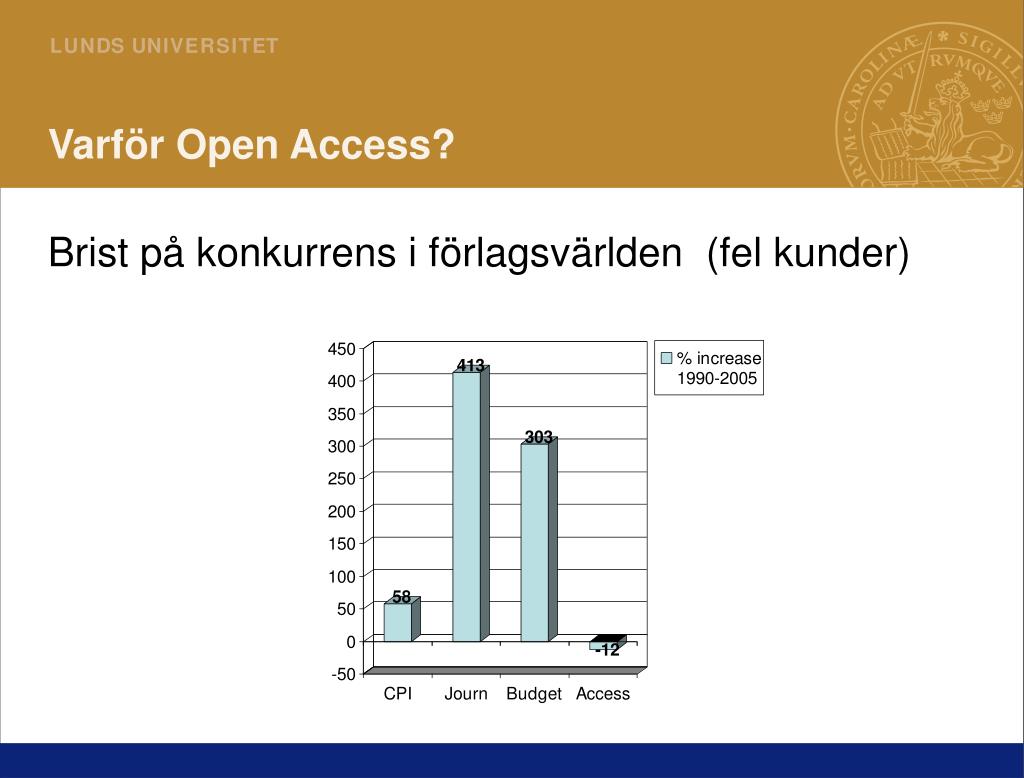 LUNDS UNIVERSITET

Varför Open Access?

Brist på konkurrens i förlagsvärlden (fel kunder)

450
400
350
300
250
200
150
100
50
0
-50

58
413
303
-12

CPI
Journ
Budget
Access

% increase 1990-2005